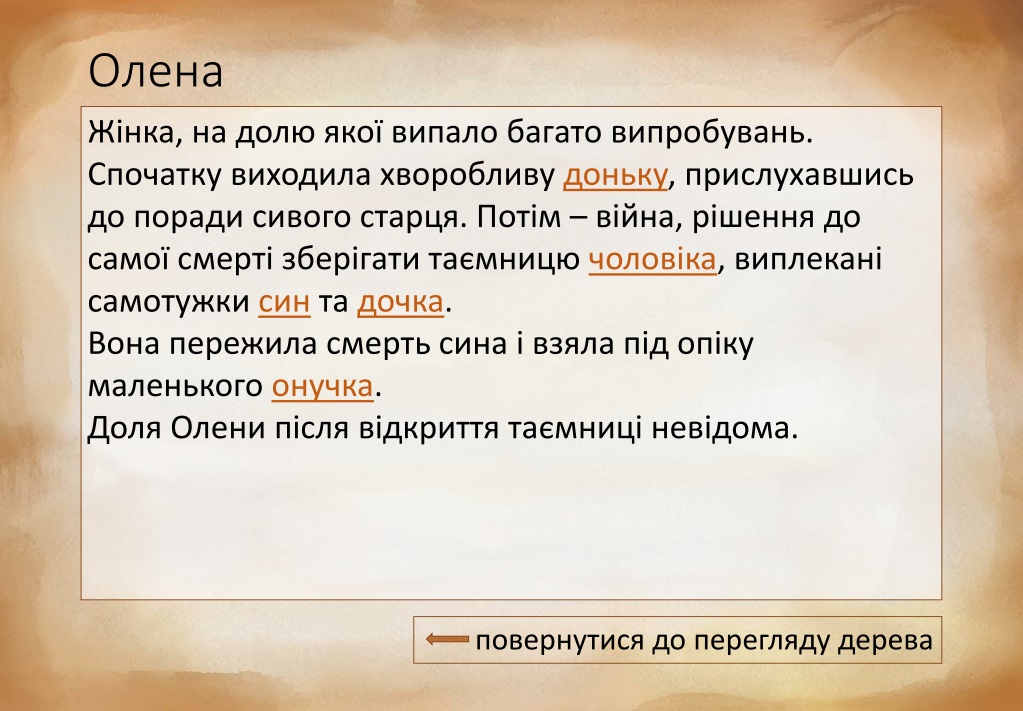 Олена

Жінка, на долю якої випало багато випробувань. Спочатку виходила хворобливу доньку, прислухавшись до поради сивого старця. Потім – війна, рішення до самої смерті зберігати таємницю чоловіка, виплекані самотужки син та дочка.
Вона пережила смерть сина і взяла під опіку маленького онучка.
Доля Олени після відкриття таємниці невідома.

повернутися до перегляду дерева